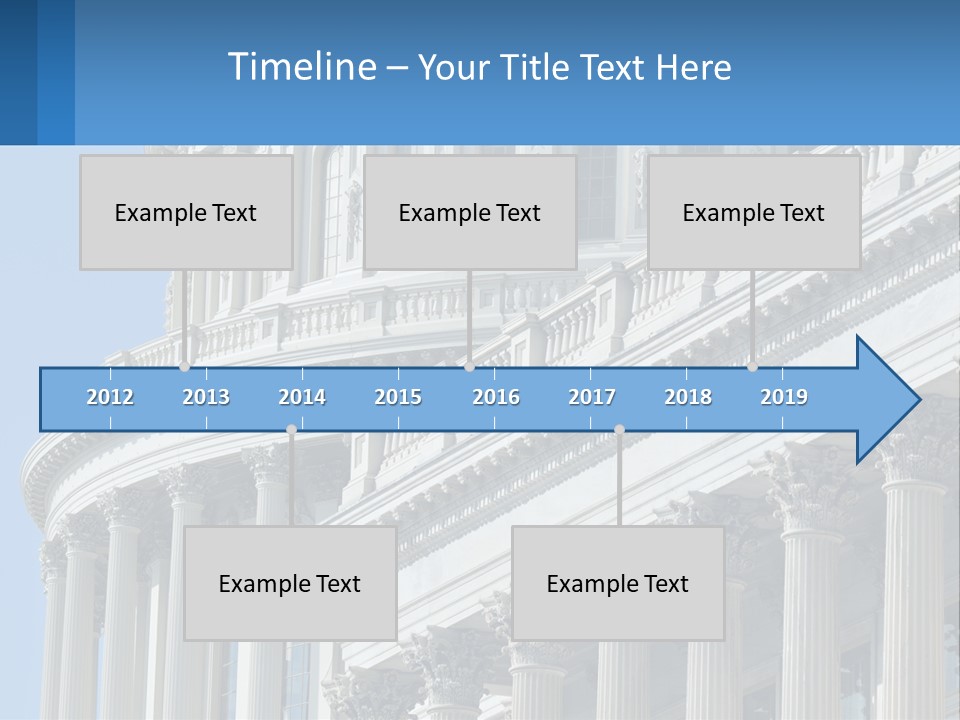 Timeline – Your Title Text Here

Example Text

Example Text

Example Text

2012 2013 2014 2015 2016 2017 2018 2019

Example Text

Example Text